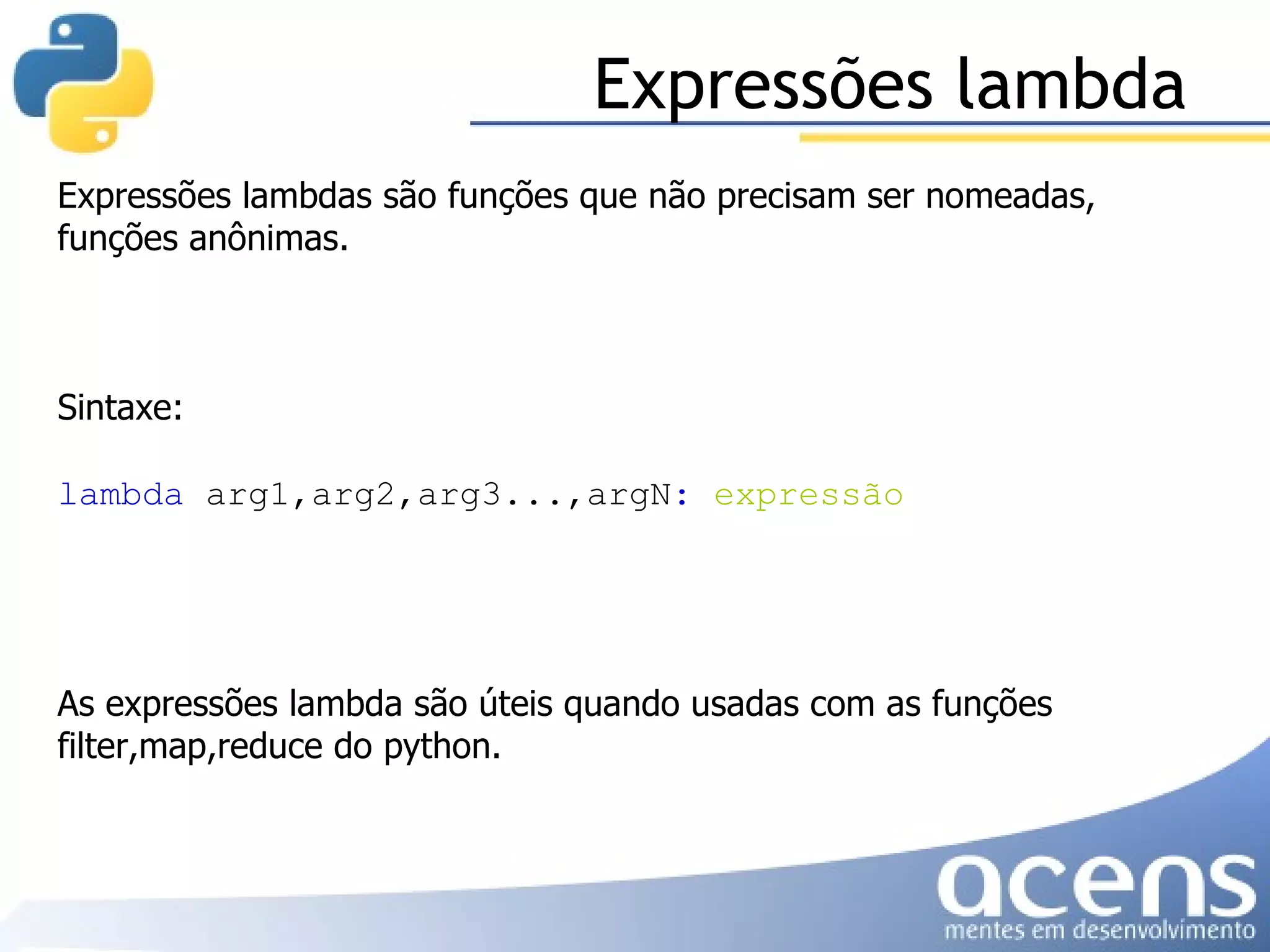 Expressões lambda

Expressões lambdas são funções que não precisam ser nomeadas, funções anônimas.

Sintaxe:

lambda arg1,arg2,arg3...,argN: expressão

As expressões lambda são úteis quando usadas com as funções filter,map,reduce do python.

acens
mentes em desenvolvimento